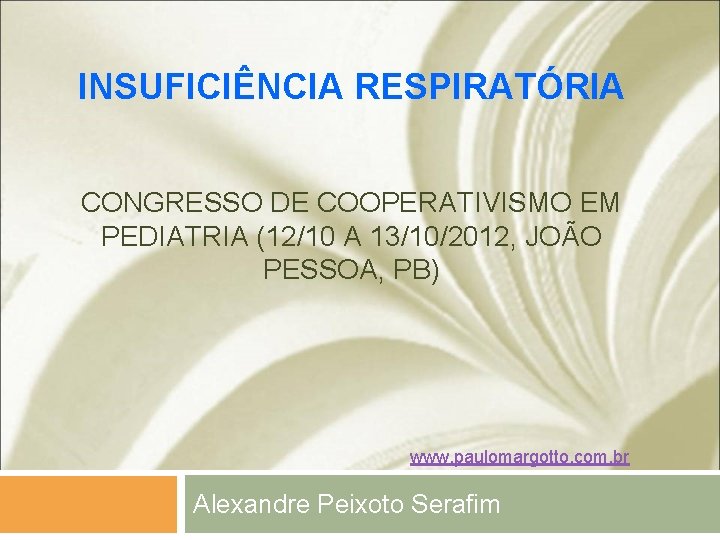 INSUFICIÊNCIA RESPIRATÓRIA

CONGRESSO DE COOPERATIVISMO EM PEDIATRIA (12/10 A 13/10/2012, JOÃO PESSOA, PB)

www.paulomargotto.com.br

Alexandre Peixoto Serafim